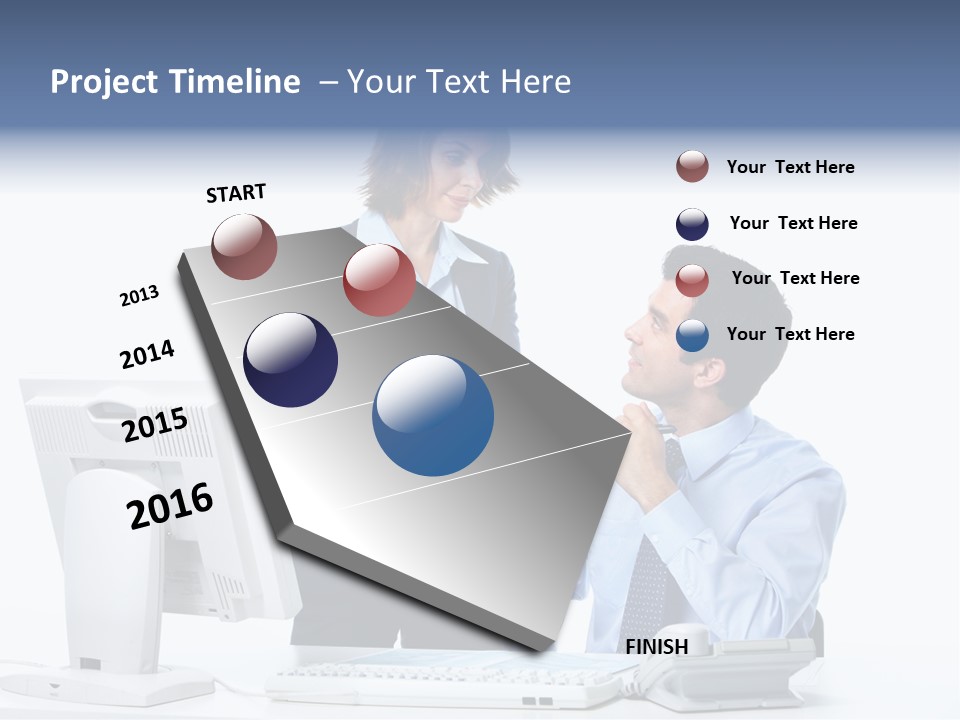 Project Timeline – Your Text Here

START

2013

2014

2015

2016

FINISH

Your Text Here

Your Text Here

Your Text Here

Your Text Here